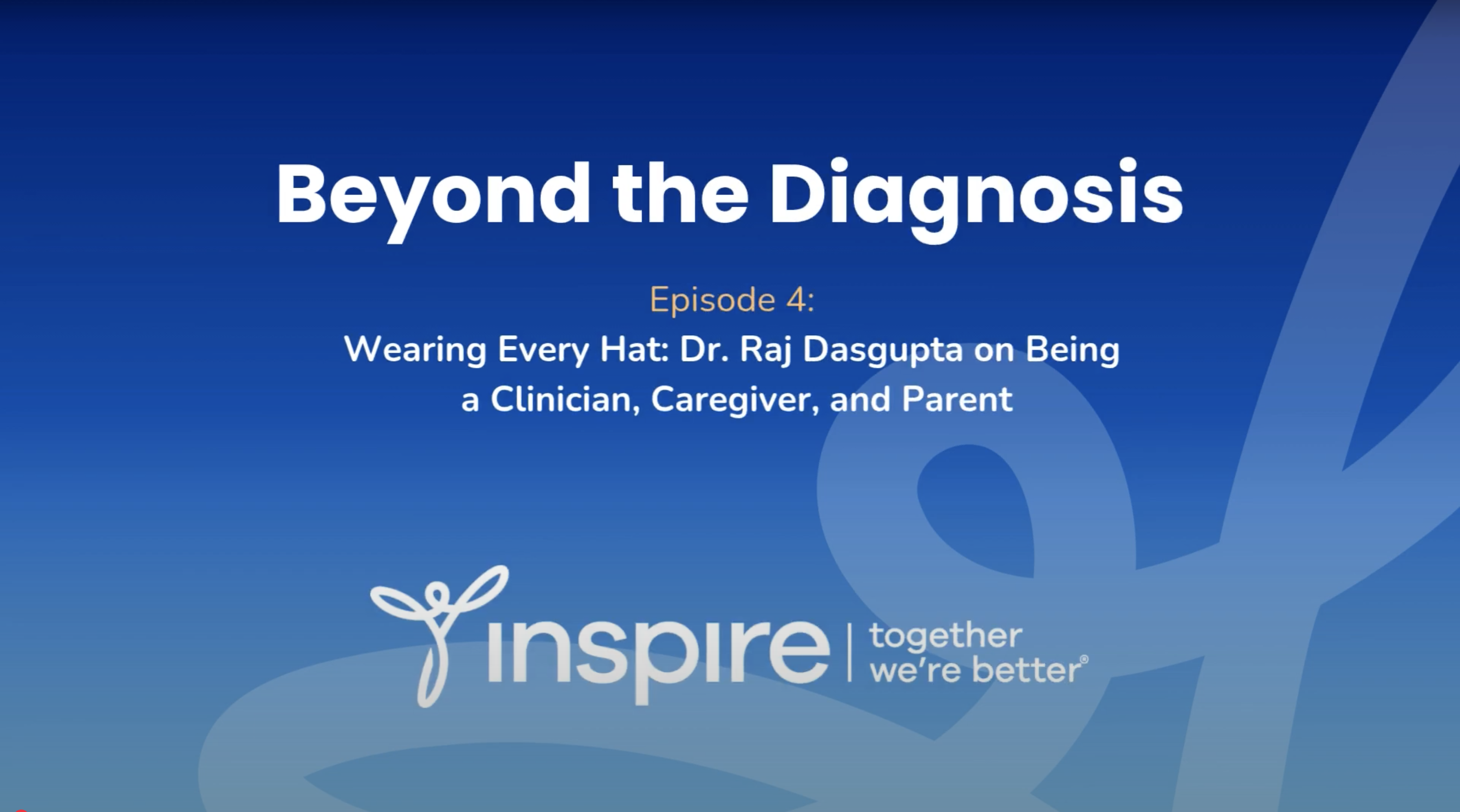 Beyond the Diagnosis

Episode 4:
Wearing Every Hat: Dr. Raj Dasgupta on Being a Clinician, Caregiver, and Parent

inspire | together we're better®